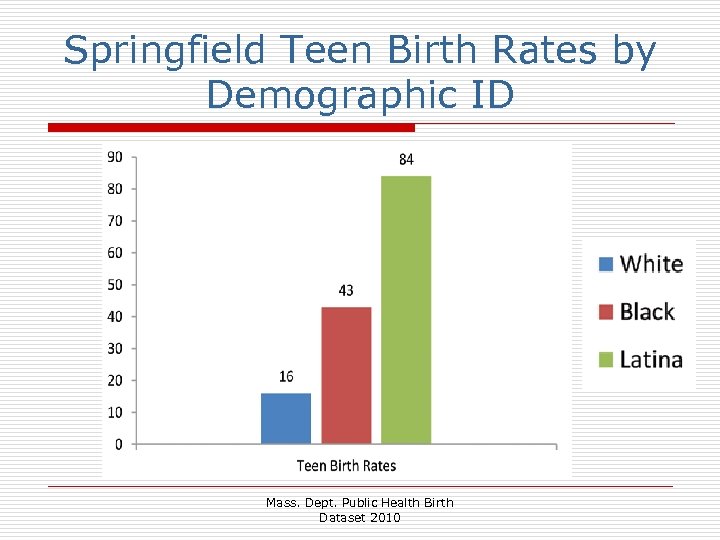 Springfield Teen Birth Rates by Demographic ID

90
80
70
60
50
40
30
20
10
0

16
43
84

Teen Birth Rates

White
Black
Latina

Mass. Dept. Public Health Birth Dataset 2010